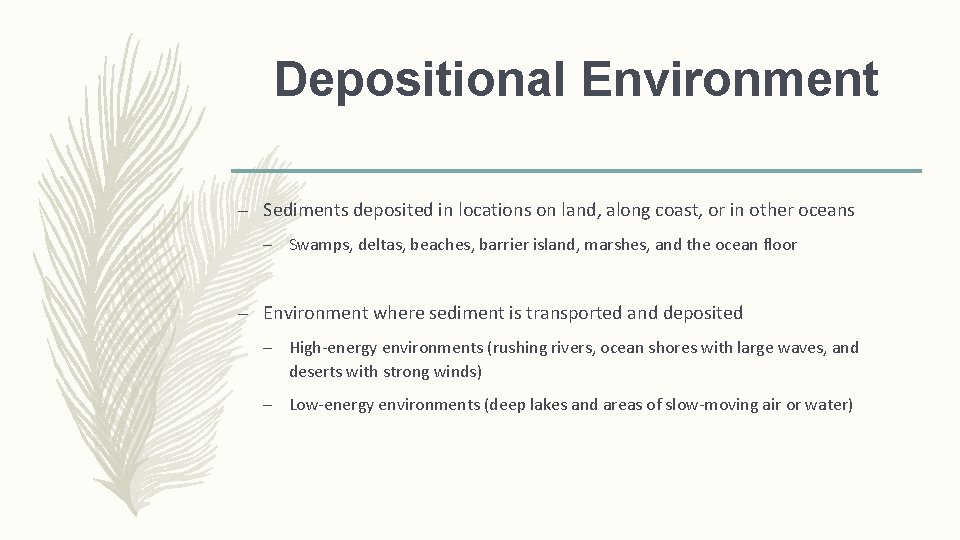 Depositional Environment

– Sediments deposited in locations on land, along coast, or in other oceans

– Swamps, deltas, beaches, barrier island, marshes, and the ocean floor

– Environment where sediment is transported and deposited

– High-energy environments (rushing rivers, ocean shores with large waves, and deserts with strong winds)

– Low-energy environments (deep lakes and areas of slow-moving air or water)